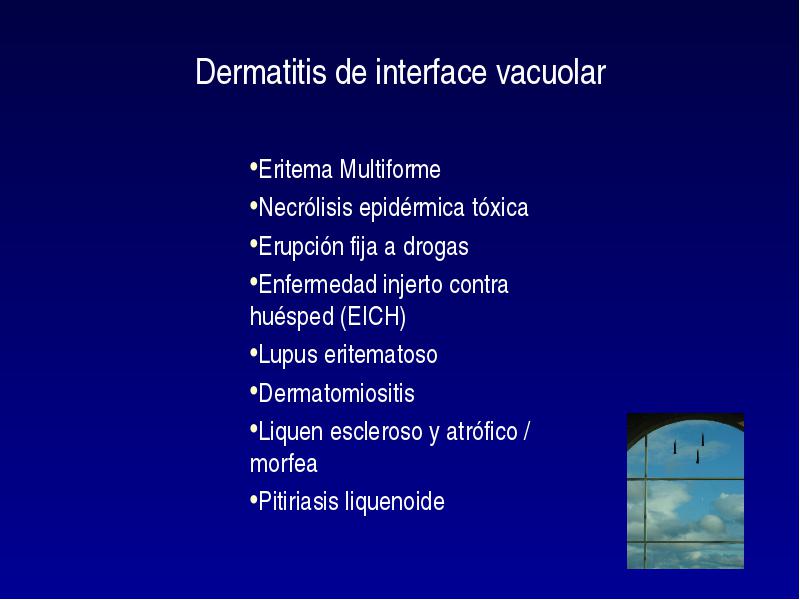 Dermatitis de interface vacuolar

•Eritema Multiforme
•Necrólisis epidérmica tóxica
•Erupción fija a drogas
•Enfermedad injerto contra huésped (EICH)
•Lupus eritematoso
•Dermatomiositis
•Liquen escleroso y atrófico / morfea
•Pitiriasis liquenoide